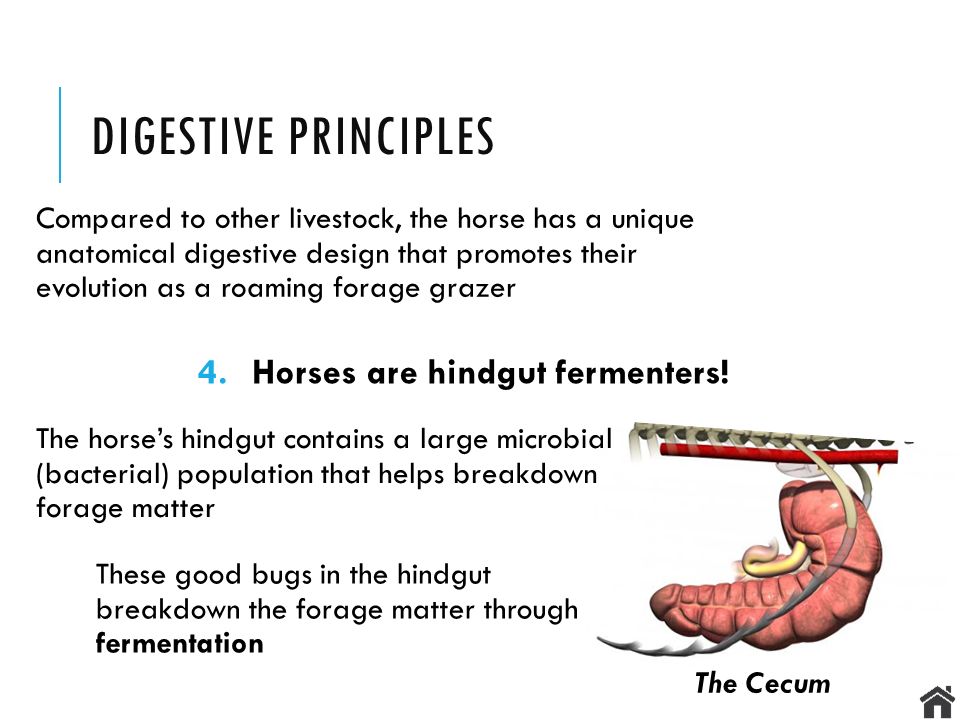 DIGESTIVE PRINCIPLES

Compared to other livestock, the horse has a unique anatomical digestive design that promotes their evolution as a roaming forage grazer

4. Horses are hindgut fermenters!

The horse's hindgut contains a large microbial (bacterial) population that helps breakdown forage matter

These good bugs in the hindgut breakdown the forage matter through fermentation

The Cecum